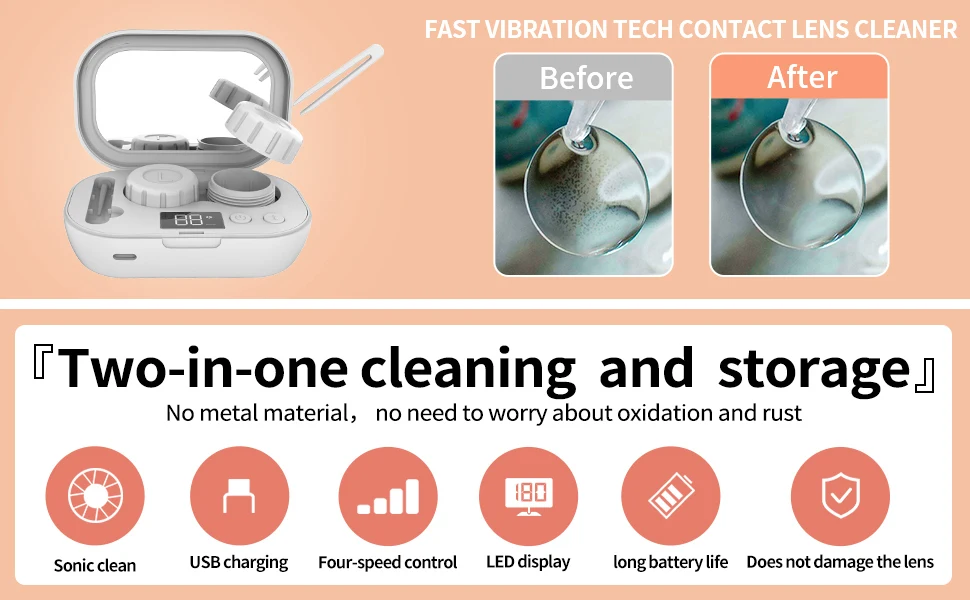 FAST VIBRATION TECH CONTACT LENS CLEANER

Before

After

『Two-in-one cleaning and storage』

No metal material， no need to worry about oxidation and rust

180

Sonic clean

USB charging

Four-speed control

LED display

long battery life

Does not damage the lens